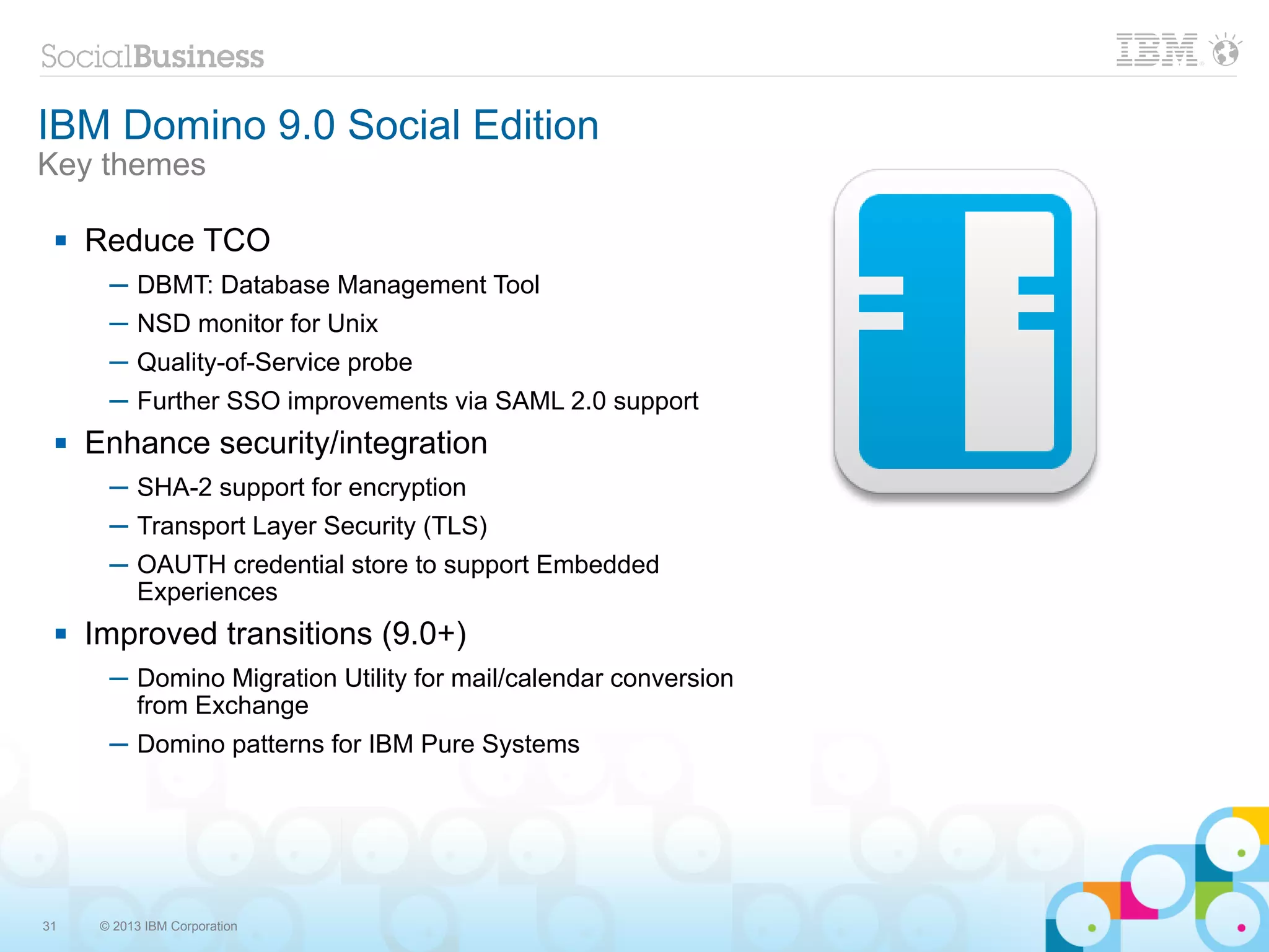 SocialBusiness

IBM

IBM Domino 9.0 Social Edition
Key themes

▪ Reduce TCO
– DBMT: Database Management Tool
– NSD monitor for Unix
– Quality-of-Service probe
– Further SSO improvements via SAML 2.0 support

▪ Enhance security/integration
– SHA-2 support for encryption
– Transport Layer Security (TLS)
– OAUTH credential store to support Embedded Experiences

▪ Improved transitions (9.0+)
– Domino Migration Utility for mail/calendar conversion from Exchange
– Domino patterns for IBM Pure Systems

31 © 2013 IBM Corporation